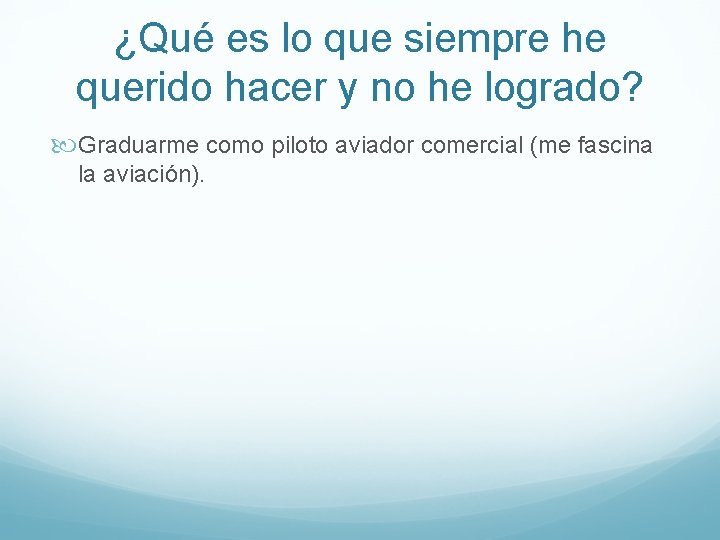 ¿Qué es lo que siempre he querido hacer y no he logrado?

Graduarme como piloto aviador comercial (me fascina la aviación).